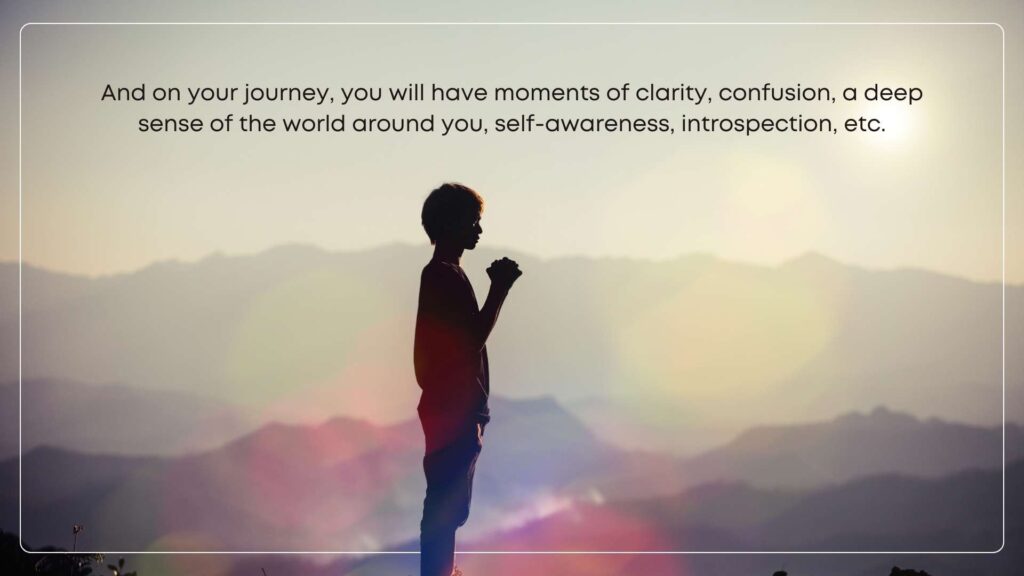 And on your journey, you will have moments of clarity, confusion, a deep sense of the world around you, self-awareness, introspection, etc.